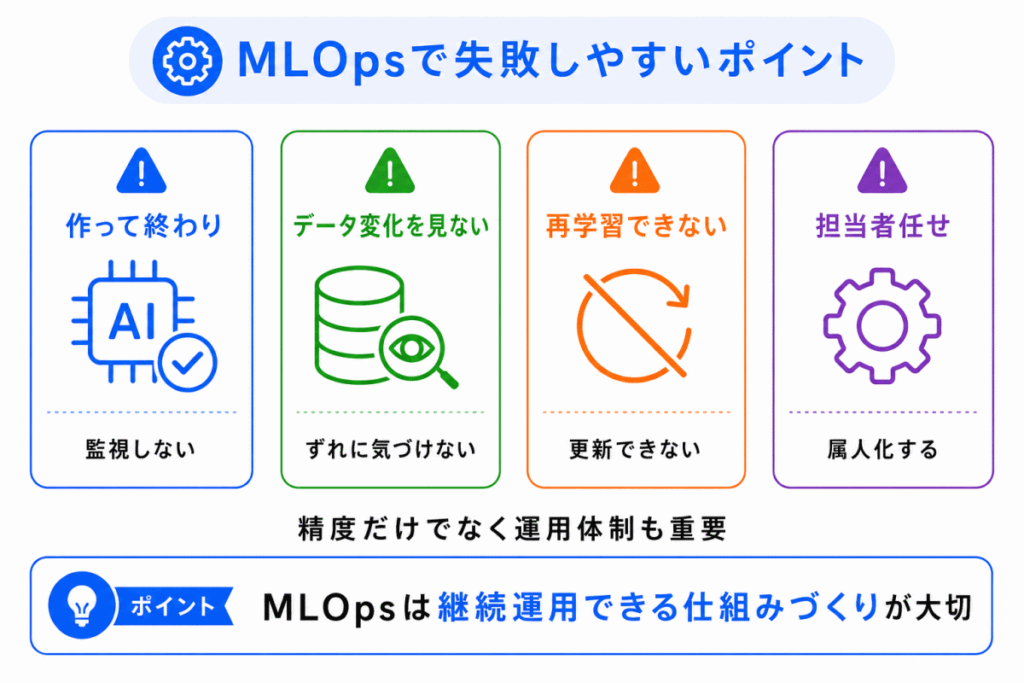 MLOpsで失敗しやすいポイント

作って終わり

AI

監視しない

データ変化を見ない

ずれに気づけない

再学習できない

更新できない

担当者任せ

属人化する

精度だけでなく運用体制も重要

ポイント

MLOpsは継続運用できる仕組みづくりが大切